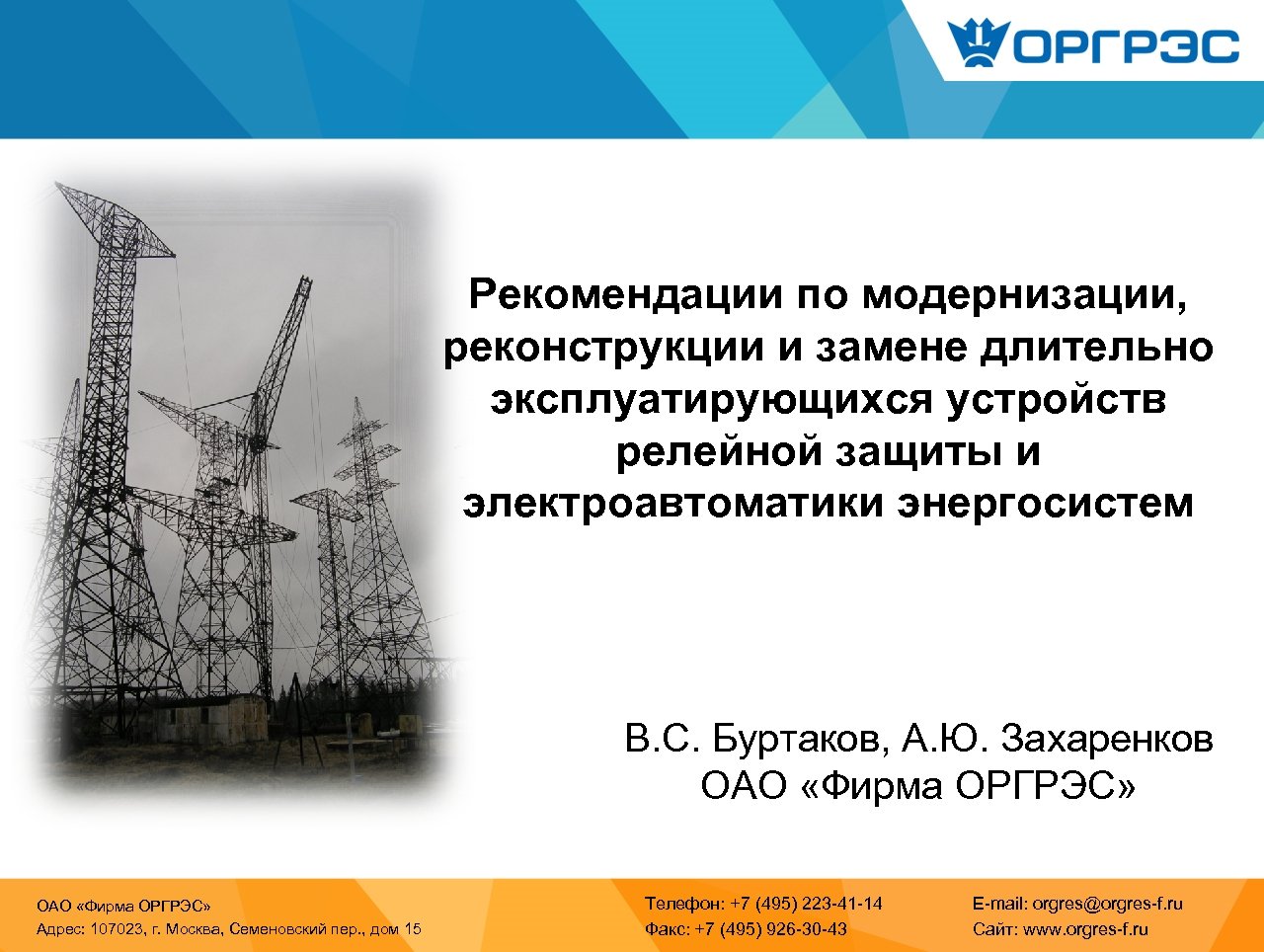 ОРГРЭС

Рекомендации по модернизации, реконструкции и замене длительно эксплуатирующихся устройств релейной защиты и электроавтоматики энергосистем

В.С. Буртаков, А.Ю. Захаренков
ОАО «Фирма ОРГРЭС»

ОАО «Фирма ОРГРЭС»
Адрес: 107023, г. Москва, Семеновский пер., дом 15

Телефон: +7 (495) 223-41-14
Факс: +7 (495) 926-30-43

E-mail: orgres@orgres-f.ru
Сайт: www.orgres-f.ru